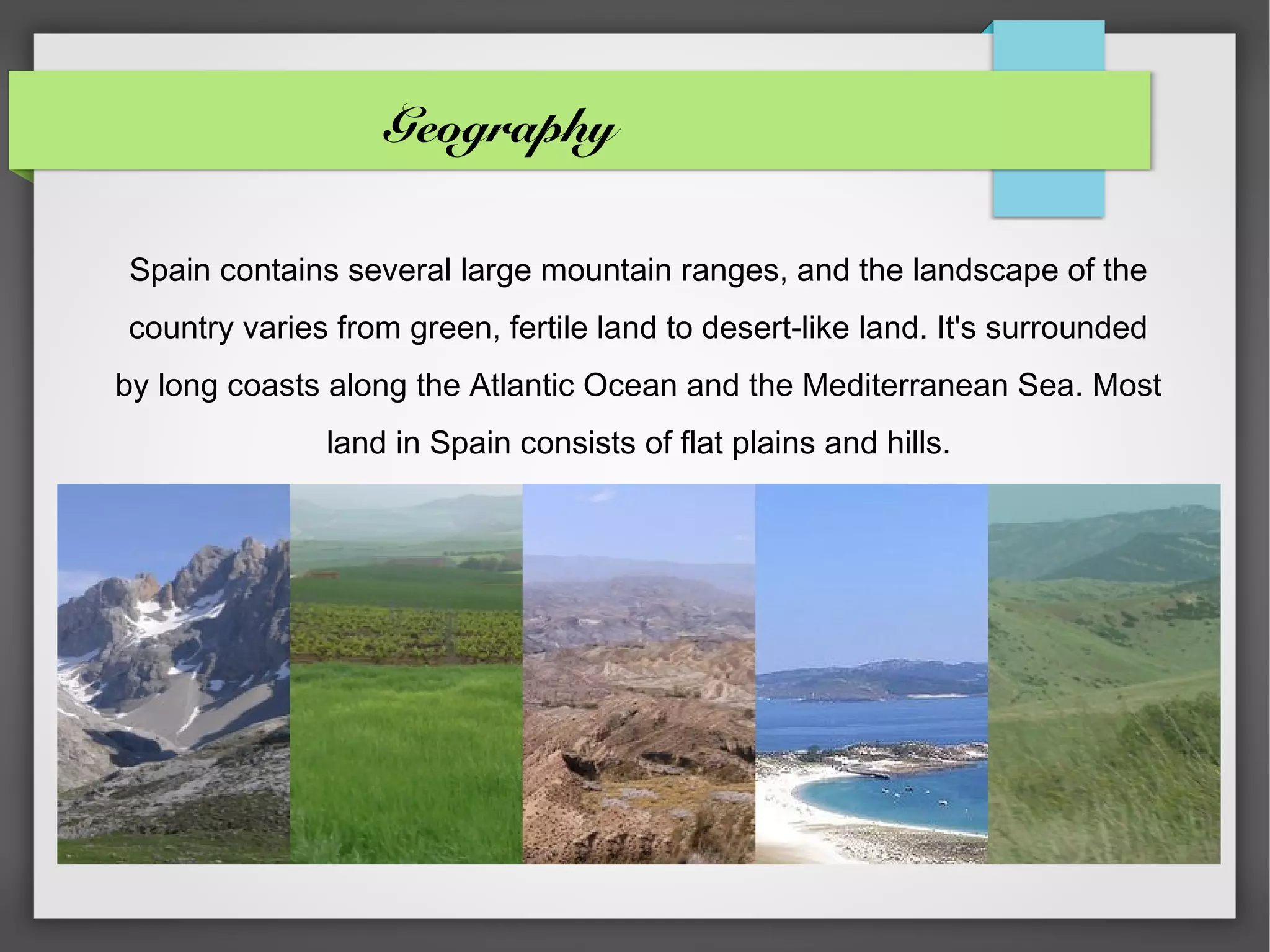 Geography

Spain contains several large mountain ranges, and the landscape of the country varies from green, fertile land to desert-like land. It's surrounded by long coasts along the Atlantic Ocean and the Mediterranean Sea. Most land in Spain consists of flat plains and hills.